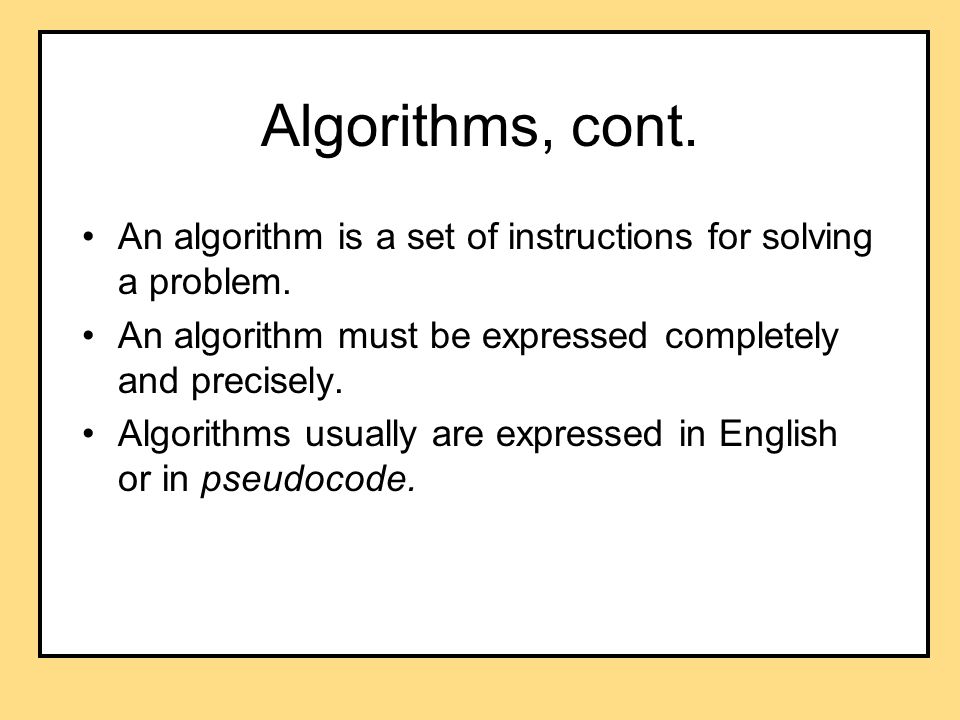 Algorithms, cont.

• An algorithm is a set of instructions for solving a problem.

• An algorithm must be expressed completely and precisely.

• Algorithms usually are expressed in English or in pseudocode.